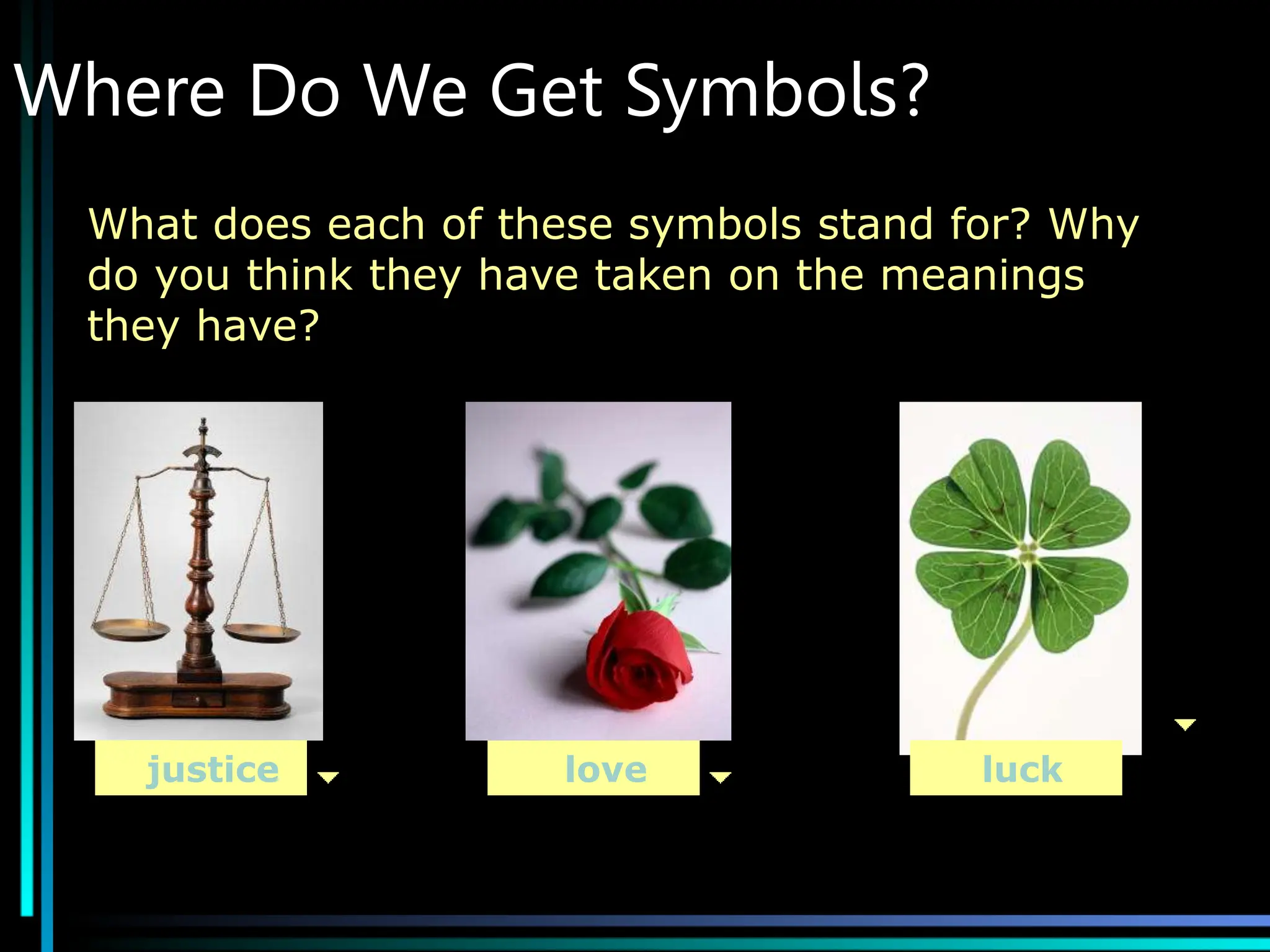 Where Do We Get Symbols?

What does each of these symbols stand for? Why do you think they have taken on the meanings they have?

justice

love

luck